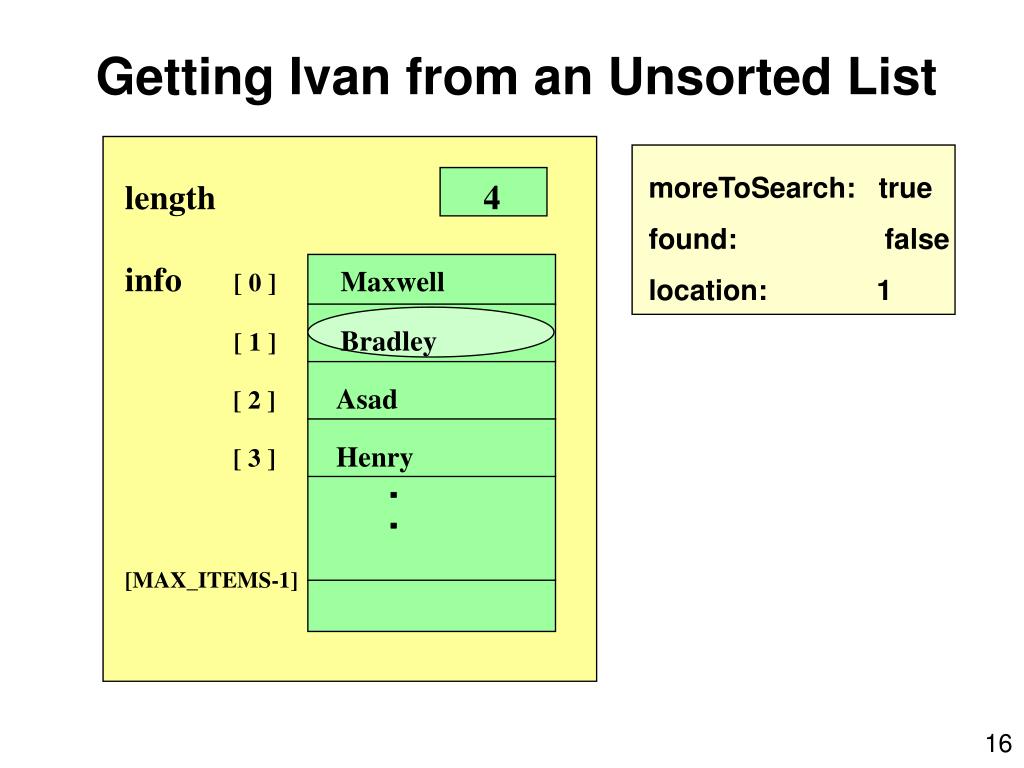 Getting Ivan from an Unsorted List

length 4

info [ 0 ] Maxwell

[ 1 ] Bradley

[ 2 ] Asad

[ 3 ] Henry

.
.

[MAX_ITEMS-1]

moreToSearch: true

found: false

location: 1

16